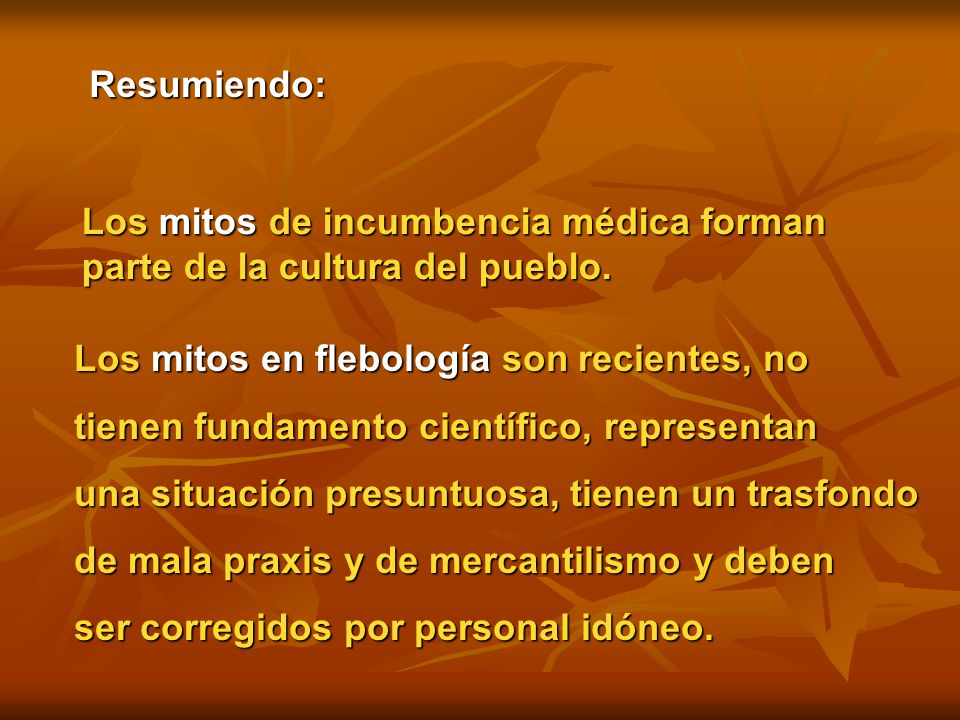 Resumiendo:

Los mitos de incumbencia médica forman parte de la cultura del pueblo.

Los mitos en flebología son recientes, no tienen fundamento científico, representan una situación presuntuosa, tienen un trasfondo de mala praxis y de mercantilismo y deben ser corregidos por personal idóneo.